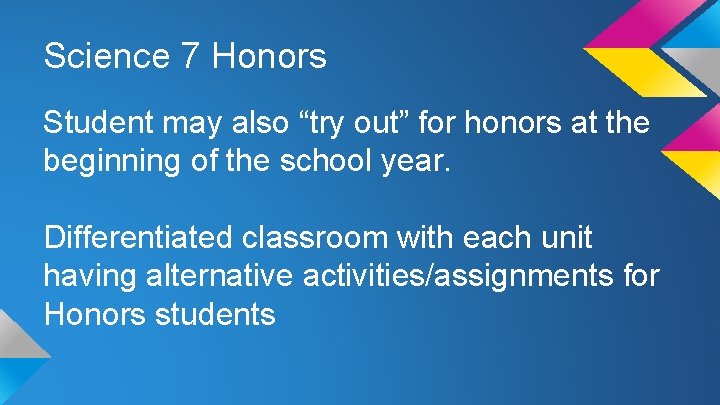 Science 7 Honors

Student may also “try out” for honors at the beginning of the school year.

Differentiated classroom with each unit having alternative activities/assignments for Honors students